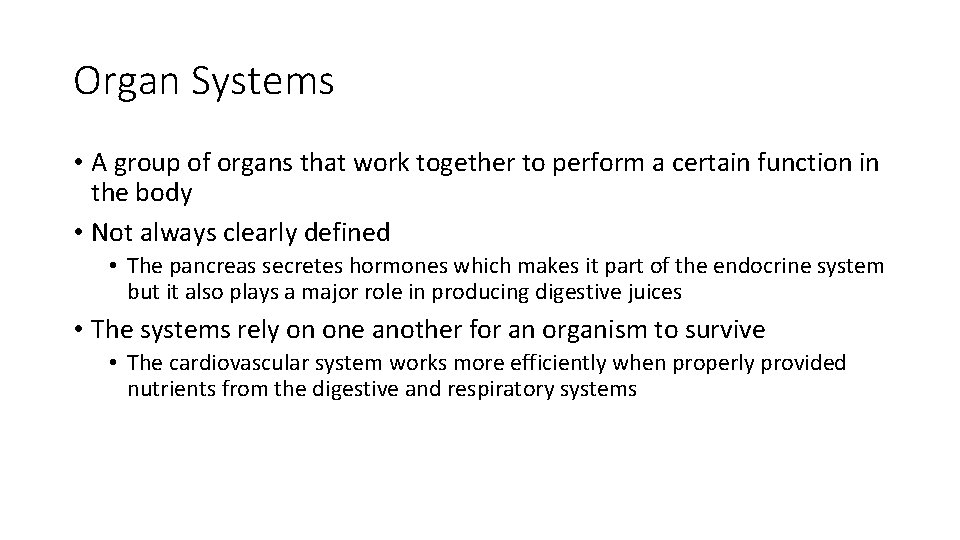 Organ Systems

• A group of organs that work together to perform a certain function in the body

• Not always clearly defined

• The pancreas secretes hormones which makes it part of the endocrine system but it also plays a major role in producing digestive juices

• The systems rely on one another for an organism to survive

• The cardiovascular system works more efficiently when properly provided nutrients from the digestive and respiratory systems